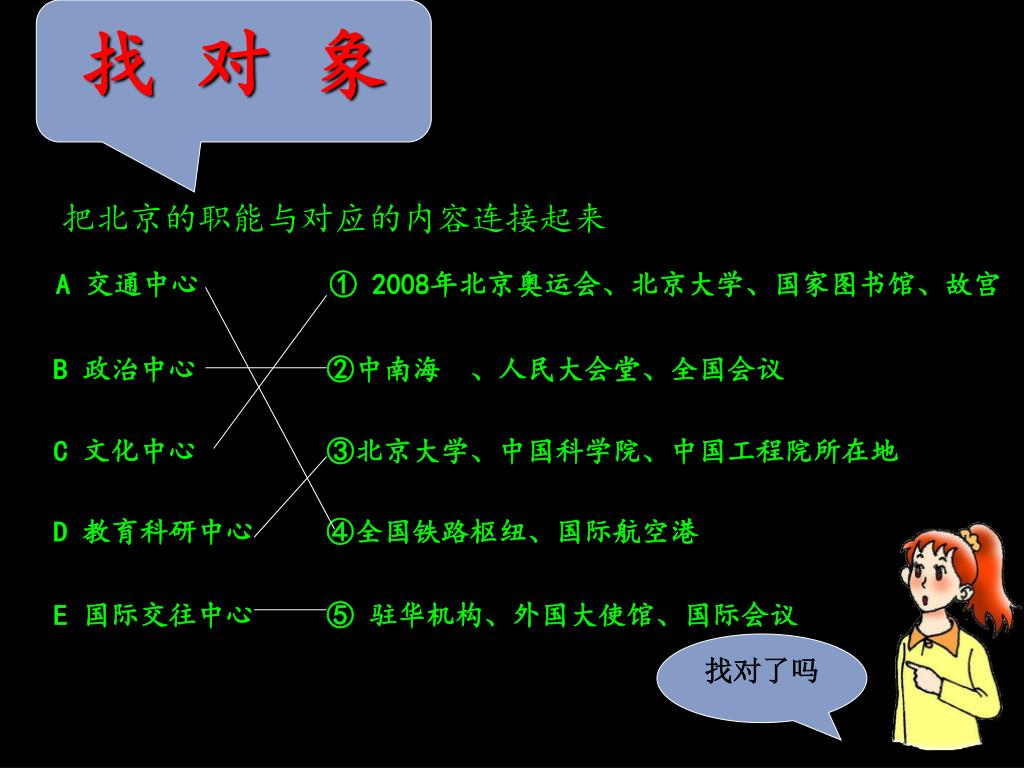 找 对 象

把北京的职能与对应的内容连接起来

A 交通中心

B 政治中心

C 文化中心

D 教育科研中心

E 国际交往中心

① 2008年北京奥运会、北京大学、国家图书馆、故宫

②中南海 、人民大会堂、全国会议

③北京大学、中国科学院、中国工程院所在地

④全国铁路枢纽、国际航空港

⑤ 驻华机构、外国大使馆、国际会议

找对了吗